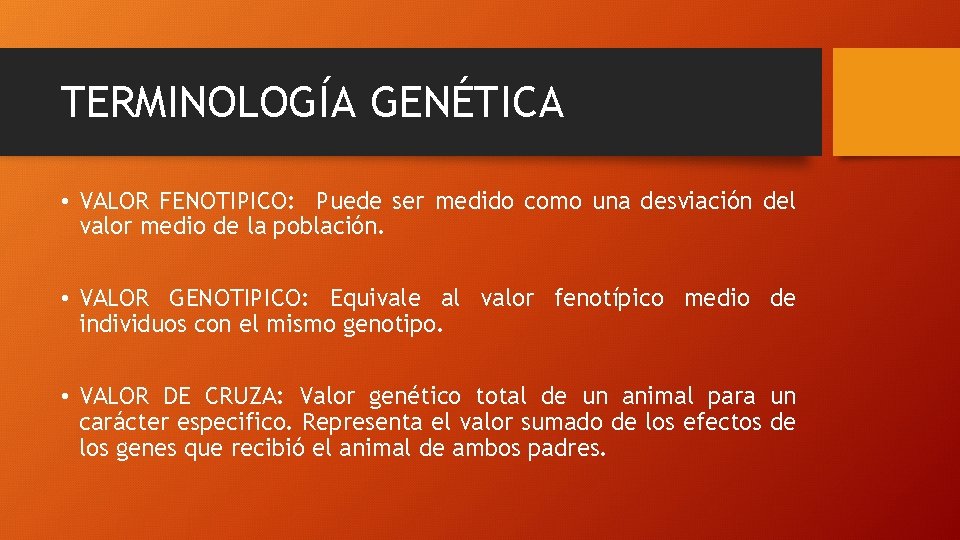 TERMINOLOGÍA GENÉTICA

• VALOR FENOTIPICO: Puede ser medido como una desviación del valor medio de la población.

• VALOR GENOTIPICO: Equivale al valor fenotípico medio de individuos con el mismo genotipo.

• VALOR DE CRUZA: Valor genético total de un animal para un carácter especifico. Representa el valor sumado de los efectos de los genes que recibió el animal de ambos padres.